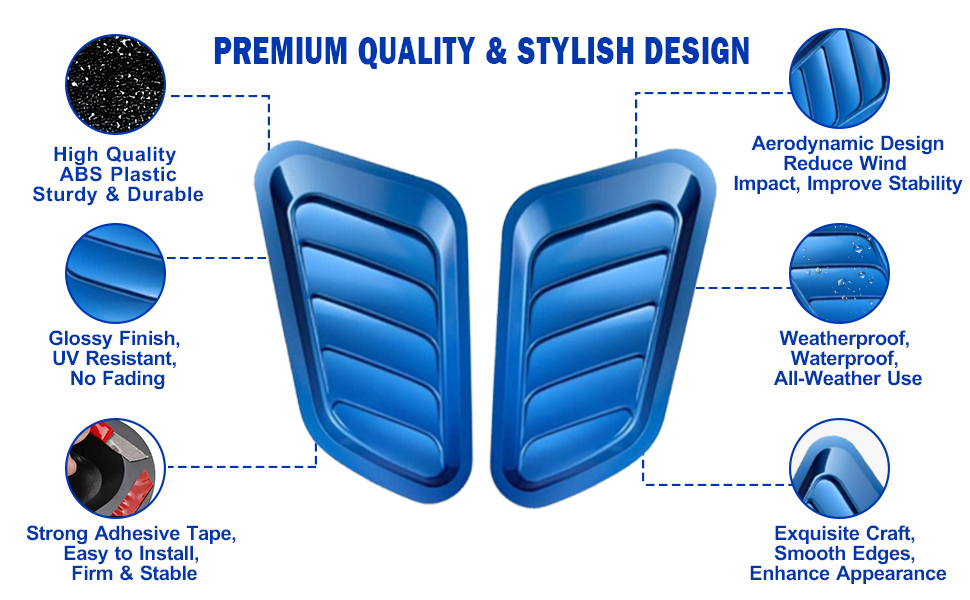 PREMIUM QUALITY & STYLISH DESIGN

High Quality
ABS Plastic
Sturdy & Durable

Glossy Finish,
UV Resistant,
No Fading

Strong Adhesive Tape,
Easy to Install,
Firm & Stable

Aerodynamic Design
Reduce Wind
Impact, Improve Stability

Weatherproof,
Waterproof,
All-Weather Use

Exquisite Craft,
Smooth Edges,
Enhance Appearance